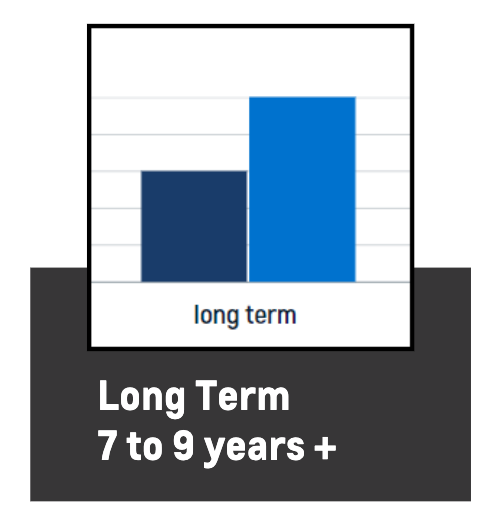 long term

Long Term
7 to 9 years +